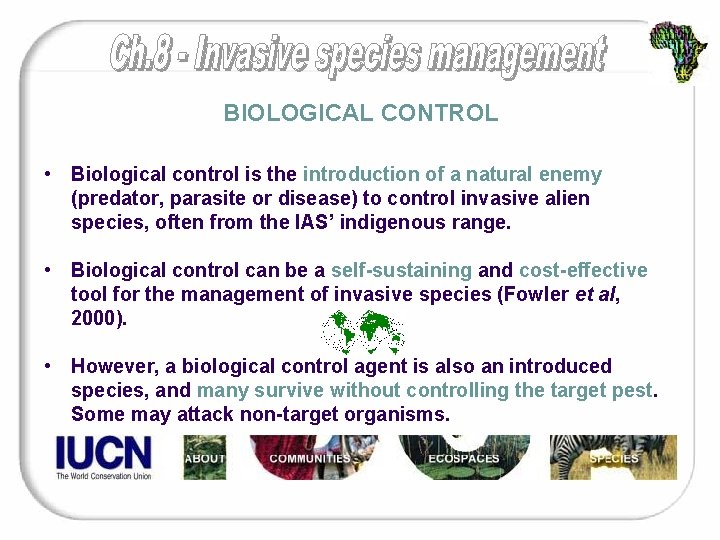 Ch.8 - Invasive species management

BIOLOGICAL CONTROL

• Biological control is the introduction of a natural enemy (predator, parasite or disease) to control invasive alien species, often from the IAS' indigenous range.

• Biological control can be a self-sustaining and cost-effective tool for the management of invasive species (Fowler et al, 2000).

• However, a biological control agent is also an introduced species, and many survive without controlling the target pest. Some may attack non-target organisms.

IUCN
The World Conservation Union

ABOUT

COMMUNITIES

ECOSPACES

SPECIES